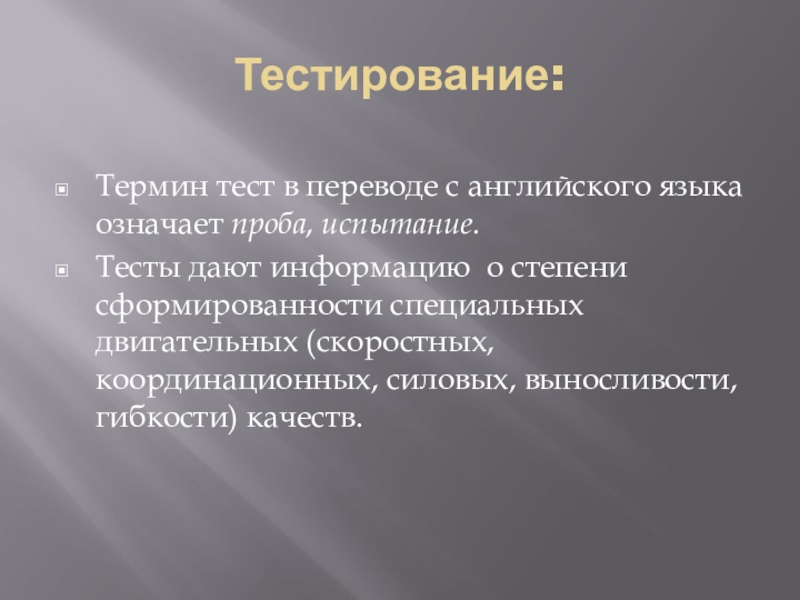 Тестирование:

Термин тест в переводе с английского языка означает проба, испытание.

Тесты дают информацию о степени сформированности специальных двигательных (скоростных, координационных, силовых, выносливости, гибкости) качеств.